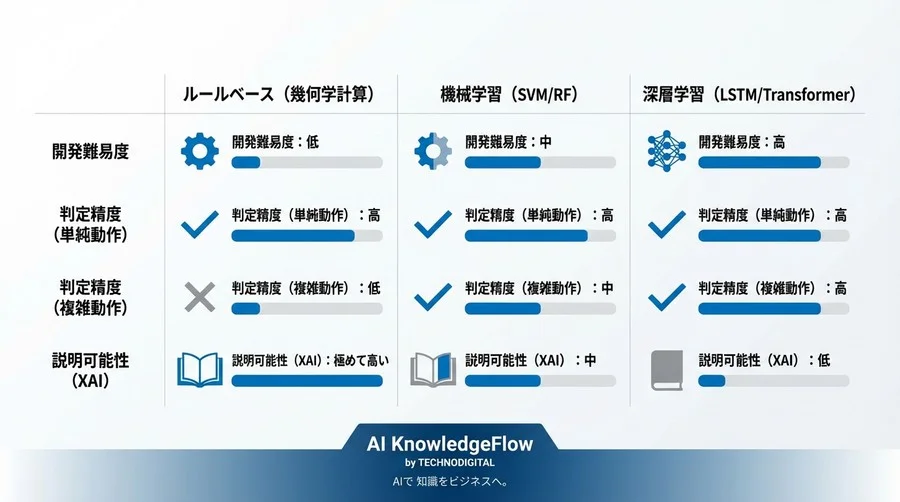 | | ルールベース（幾何学計算） | 機械学習（SVM/RF） | 深層学習（LSTM/Transformer） |
|---|---|---|---|
| 開発難易度 | 開発難易度：低 | 開発難易度：中 | 開発難易度：高 |
| 判定精度（単純動作） | 判定精度（単純動作）：高 | 判定精度（単純動作）：高 | 判定精度（単純動作）：高 |
| 判定精度（複雑動作） | 判定精度（複雑動作）：低 | 判定精度（複雑動作）：中 | 判定精度（複雑動作）：高 |
| 説明可能性（XAI） | 説明可能性（XAI）：極めて高い | 説明可能性（XAI）：中 | 説明可能性（XAI）：低 |

AI KnowledgeFlow
by TECHNODIGITAL
AIで 知識をビジネスへ。